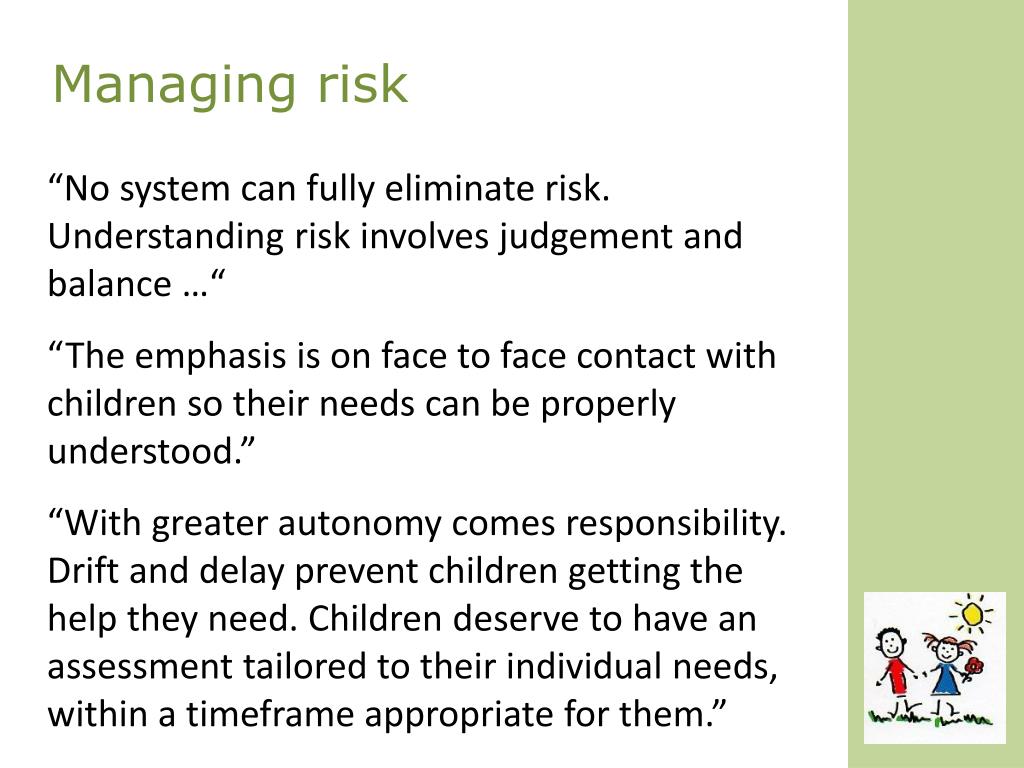 Managing risk

“No system can fully eliminate risk. Understanding risk involves judgement and balance …“

“The emphasis is on face to face contact with children so their needs can be properly understood.”

“With greater autonomy comes responsibility. Drift and delay prevent children getting the help they need. Children deserve to have an assessment tailored to their individual needs, within a timeframe appropriate for them.”